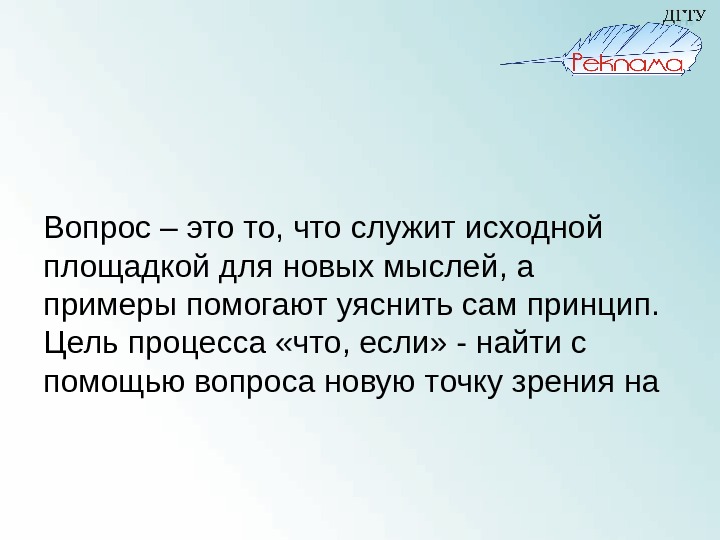 ДГТУ
Реклама

Вопрос – это то, что служит исходной площадкой для новых мыслей, а примеры помогают уяснить сам принцип. Цель процесса «что, если» - найти с помощью вопроса новую точку зрения на